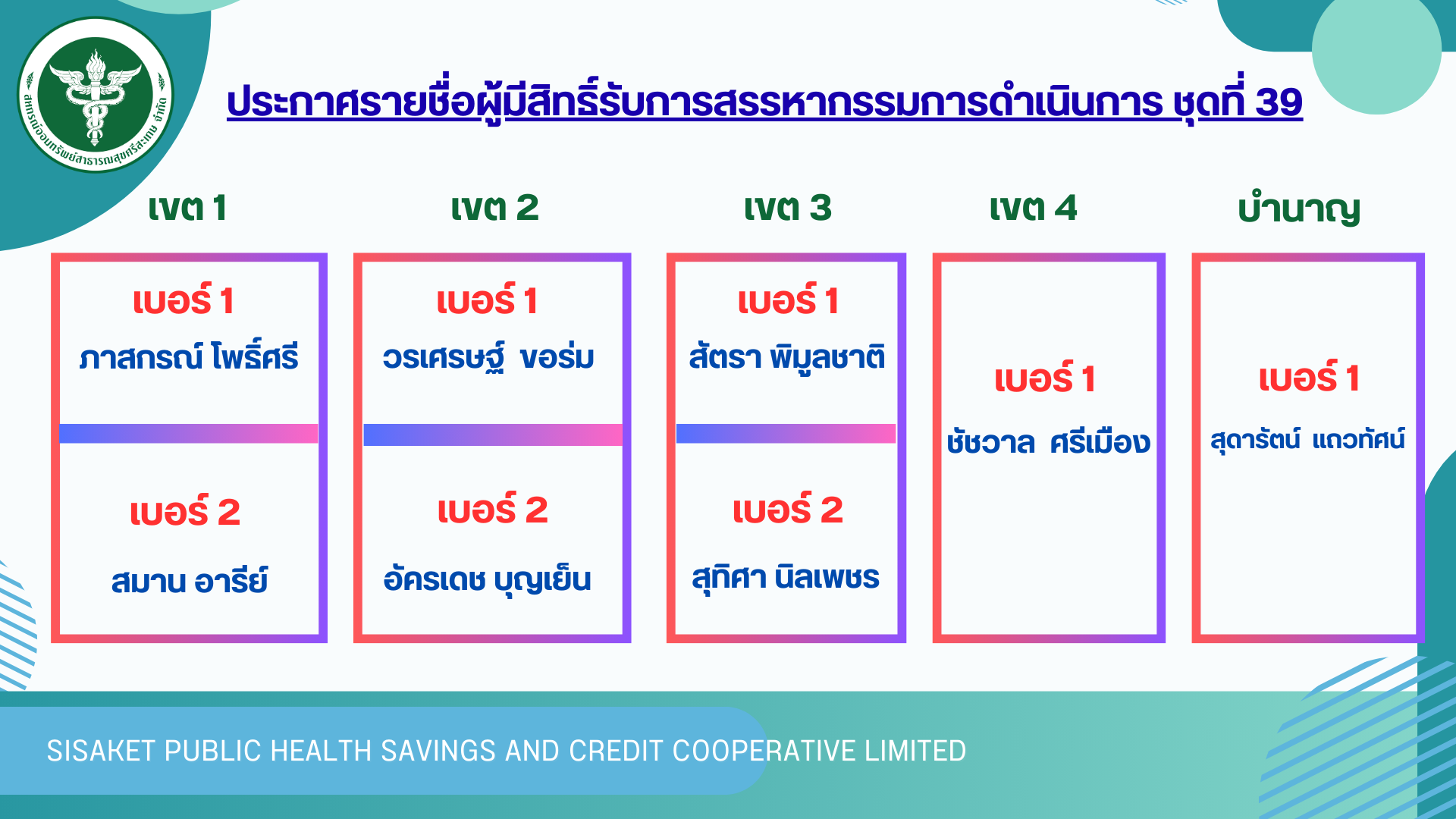 สหกรณ์ออมทรัพย์สาธารณสุขศรีสะเกษ จำกัด

ประกาศรายชื่อผู้มีสิทธิ์รับการสรรหากรรมการดำเนินการ ชุดที่ 39

เขต 1

เบอร์ 1
ภาสกรณ์ โพธิ์ศรี

เบอร์ 2
สมาน อารีย์

เขต 2

เบอร์ 1
วรเศรษฐ์ ขอร่ม

เบอร์ 2
อัครเดช บุญเย็น

เขต 3

เบอร์ 1
สัตรา พิมูลชาติ

เบอร์ 2
สุทิศา นิลเพชร

เขต 4

เบอร์ 1
ชัชวาล ศรีเมือง

บำนาญ

เบอร์ 1
สุดารัตน์ แถวทัศน์

SISAKET PUBLIC HEALTH SAVINGS AND CREDIT COOPERATIVE LIMITED